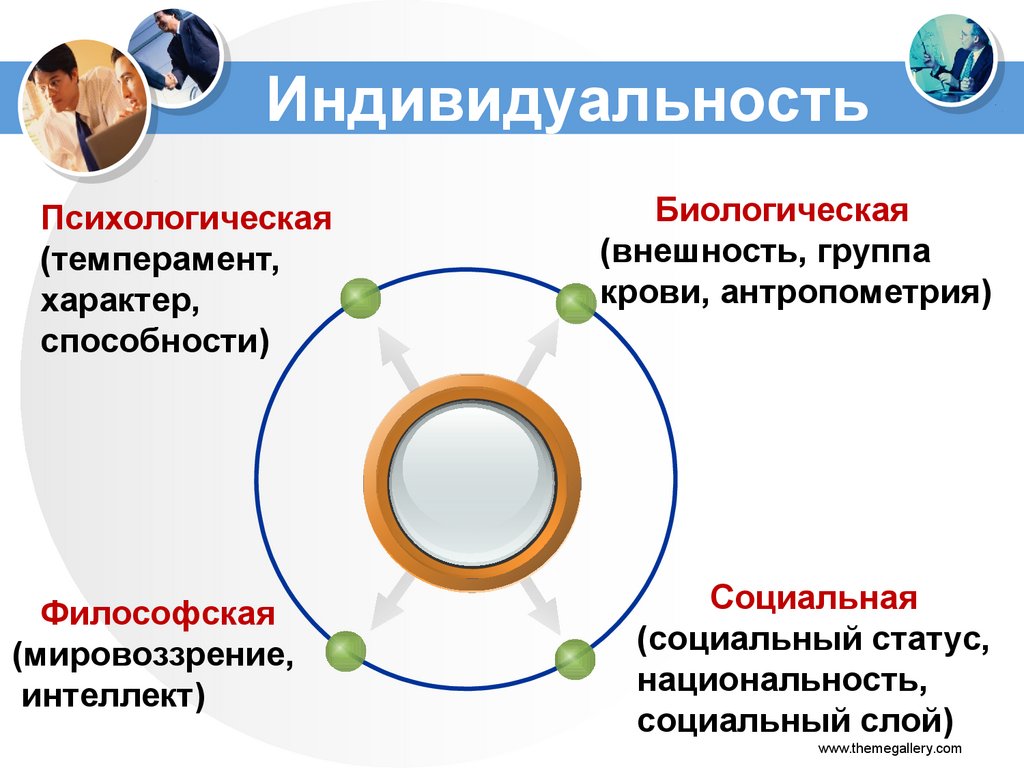 Индивидуальность

Психологическая
(темперамент, характер, способности)

Биологическая
(внешность, группа крови, антропометрия)

Философская
(мировоззрение, интеллект)

Социальная
(социальный статус, национальность, социальный слой)

www.themegallery.com